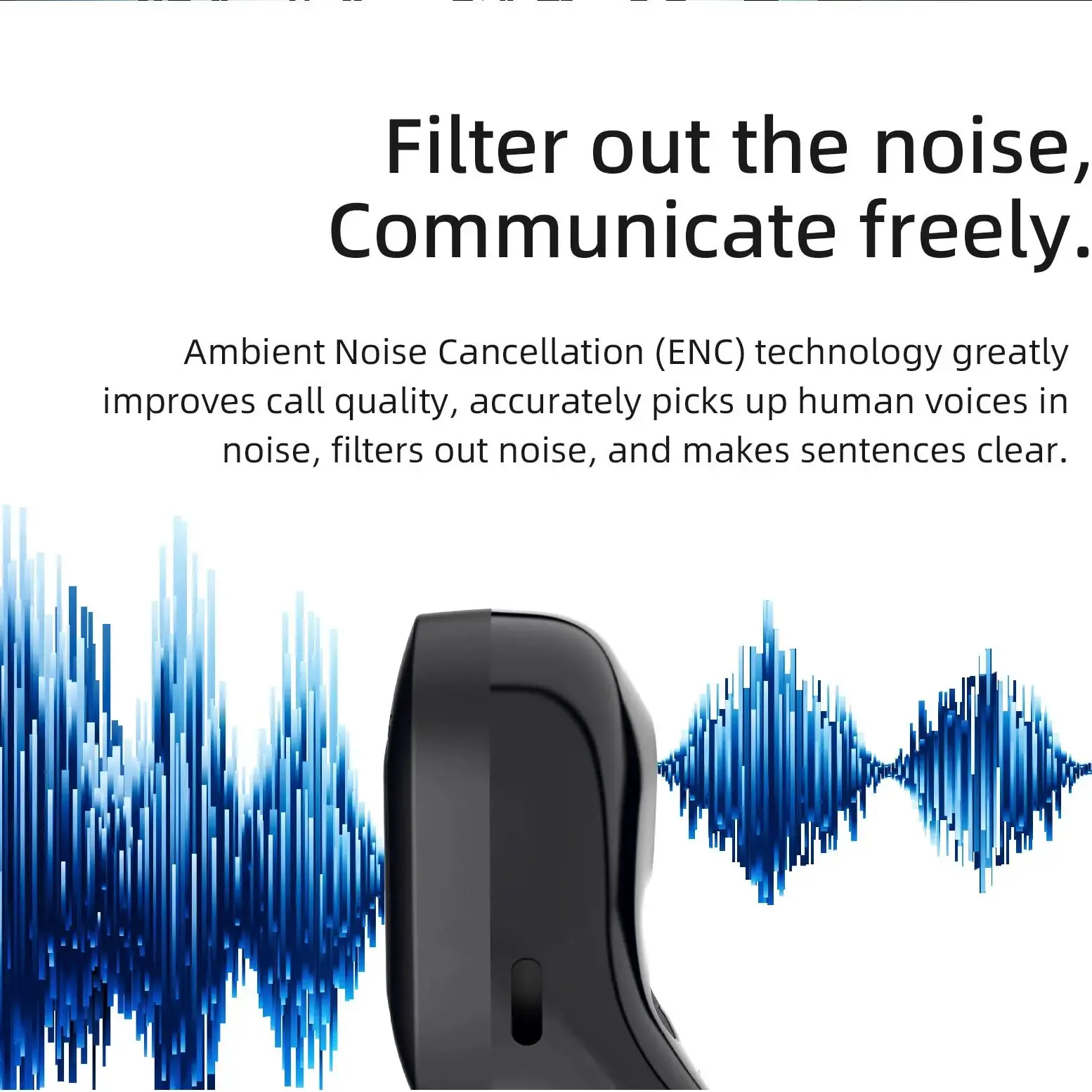 Filter out the noise,
Communicate freely.

Ambient Noise Cancellation (ENC) technology greatly improves call quality, accurately picks up human voices in noise, filters out noise, and makes sentences clear.